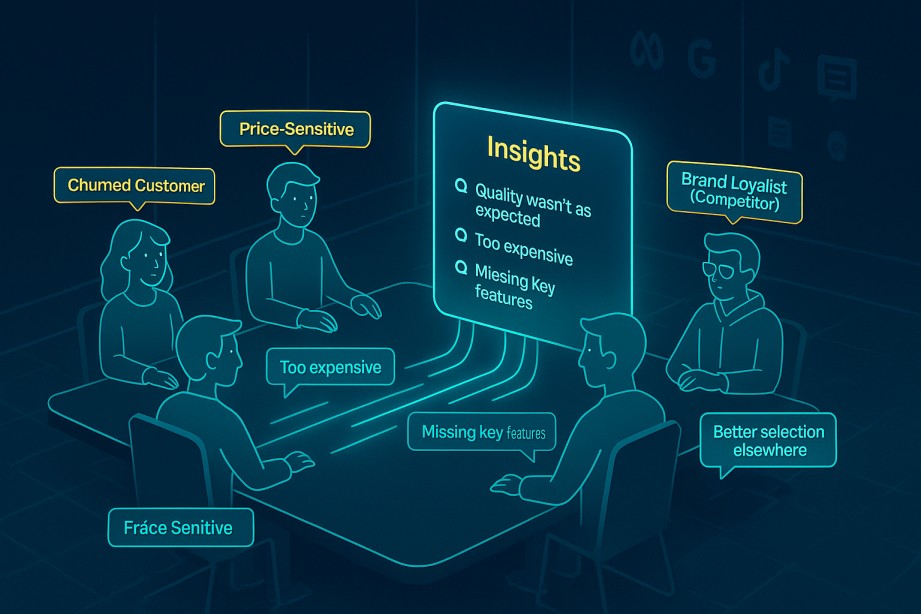 Price-Sensitive

Chumed Customer

Insights

Quality wasn't as expected

Too expensive

Miesing Key features

Brand Loyalist (Competitor)

Too expensive

Missing key features

Better selection elsewhere

Fráce Senitive